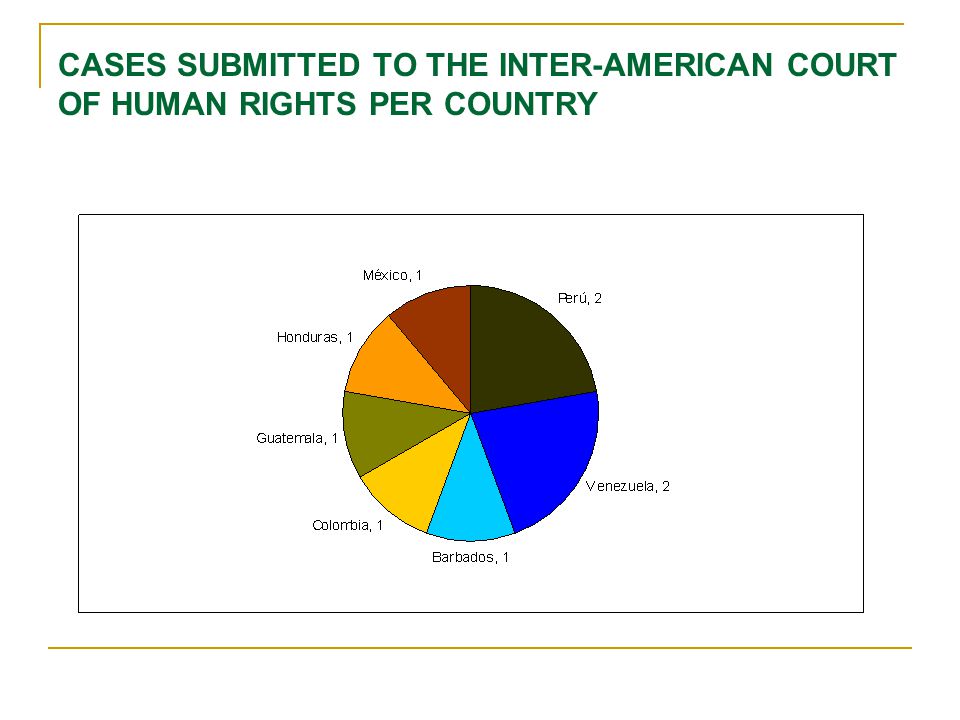 CASES SUBMITTED TO THE INTER-AMERICAN COURT OF HUMAN RIGHTS PER COUNTRY

México, 1
Perú, 2
Honduras, 1
Guatemala, 1
Venezuela, 2
Colombia, 1
Barbados, 1